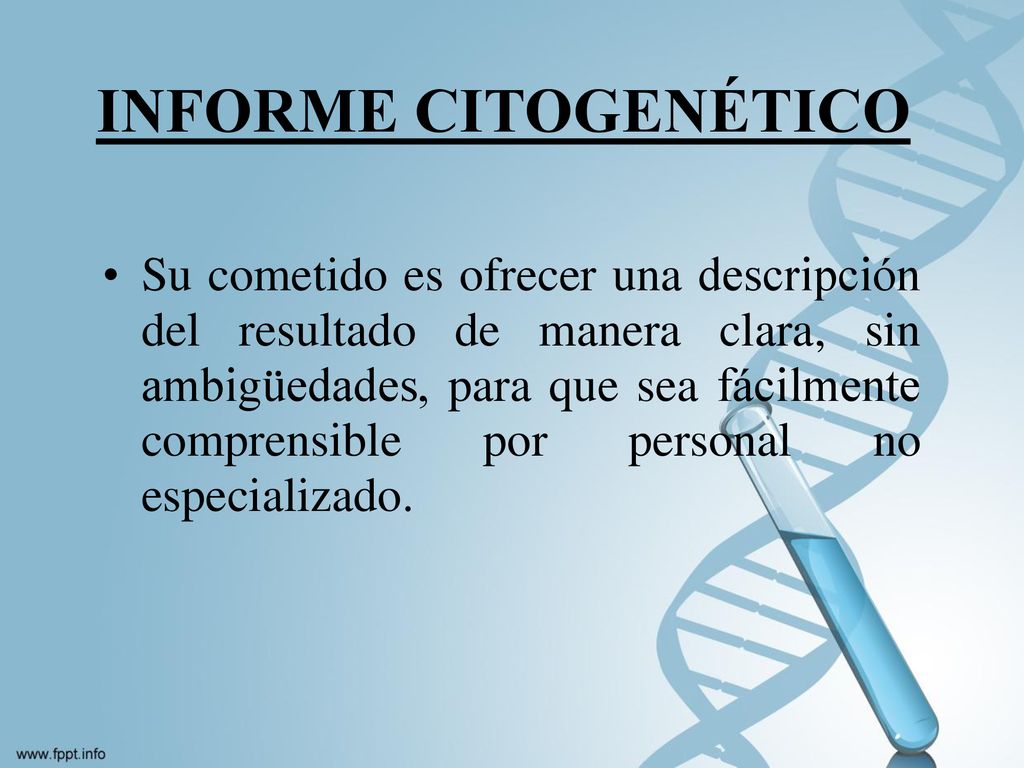 INFORME CITOGENÉTICO

• Su cometido es ofrecer una descripción del resultado de manera clara, sin ambigüedades, para que sea fácilmente comprensible por personal no especializado.

www.fppt.info